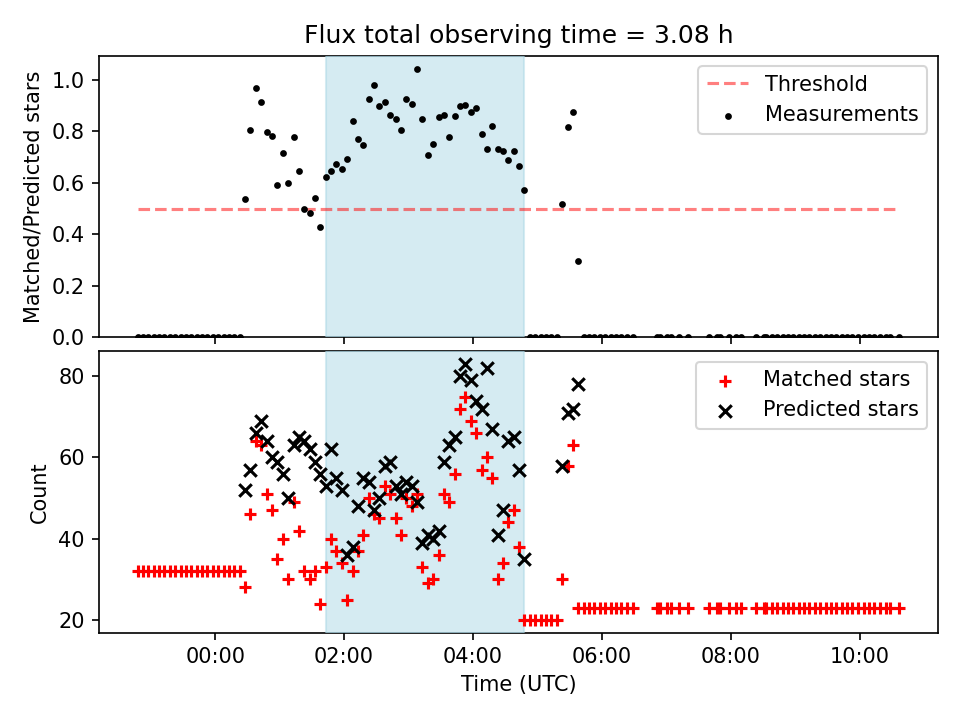 Flux total observing time = 3.08 h

Matched/Predicted stars

1.0
0.8
0.6
0.4
0.2
0.0

Threshold
Measurements

Count

80
60
40
20

Matched stars
Predicted stars

00:00
02:00
04:00
06:00
08:00
10:00

Time (UTC)